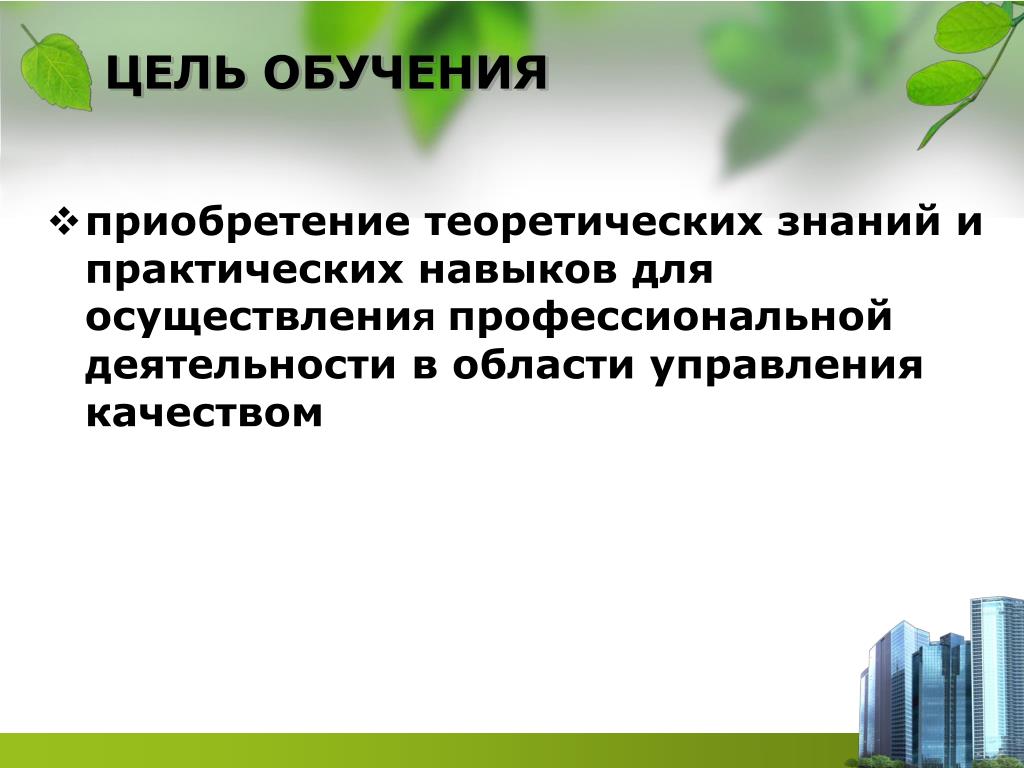 ЦЕЛЬ ОБУЧЕНИЯ

❖ приобретение теоретических знаний и практических навыков для осуществления профессиональной деятельности в области управления качеством